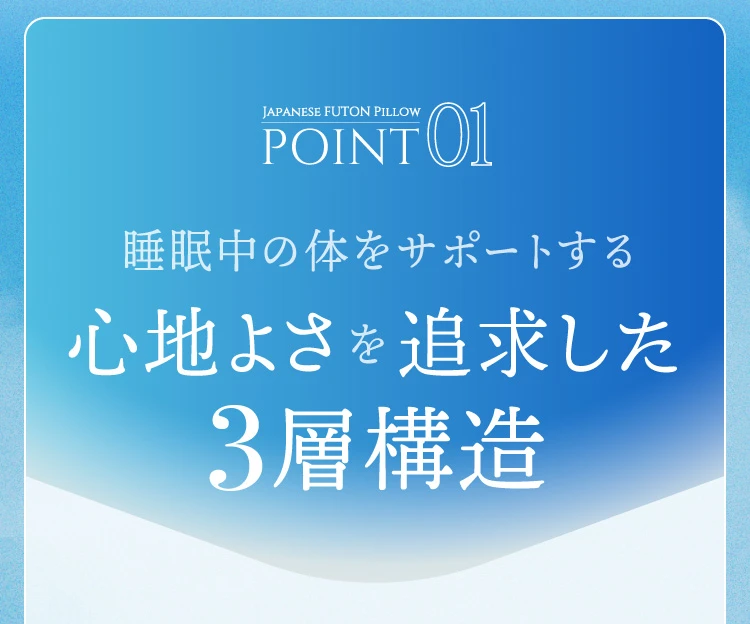 JAPANESE FUTON PILLOW
POINT 01

睡眠中の体をサポートする

心地よさを追求した
3層構造